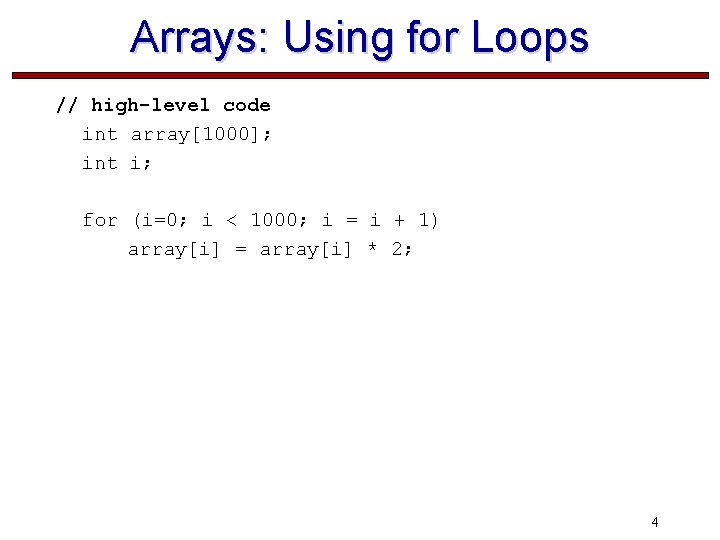 Arrays: Using for Loops

// high-level code
int array[1000];
int i;

for (i=0; i < 1000; i = i + 1)
array[i] = array[i] * 2;

4